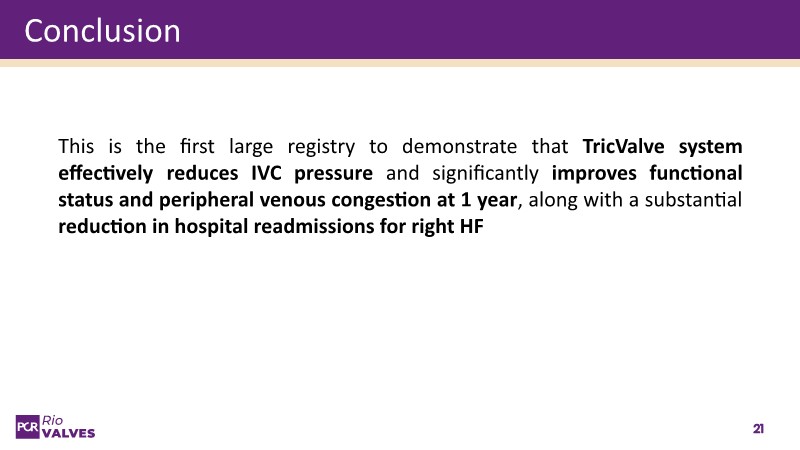 Conclusion

This is the first large registry to demonstrate that TricValve system effectively reduces IVC pressure and significantly improves functional status and peripheral venous congestion at 1 year, along with a substantial reduction in hospital readmissions for right HF

PCR Rio VALVES

21